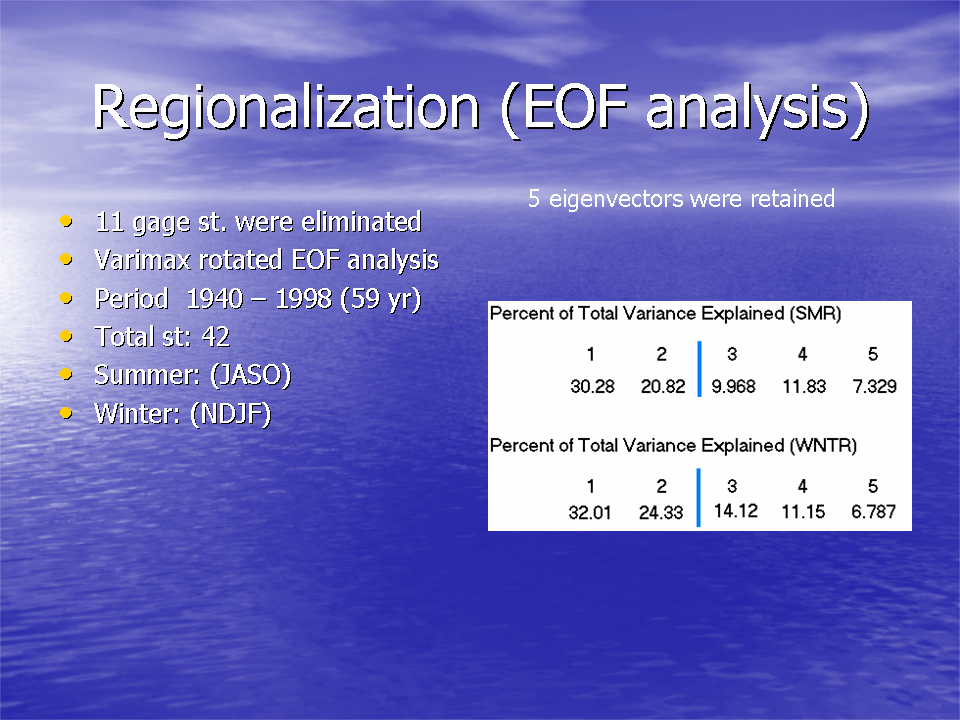 Regionalization (EOF analysis)

- 11 gage st. were eliminated
- Varimax rotated EOF analysis
- Period 1940 – 1998 (59 yr)
- Total st: 42
- Summer: (JASO)
- Winter: (NDJF)

5 eigenvectors were retained

Percent of Total Variance Explained (SMR)

| 1 | 2 | 3 | 4 | 5 |
|---|---|---|---|---|
| 30.28 | 20.82 | 9.968 | 11.83 | 7.329 |

Percent of Total Variance Explained (WNTR)

| 1 | 2 | 3 | 4 | 5 |
|---|---|---|---|---|
| 32.01 | 24.33 | 14.12 | 11.15 | 6.787 |